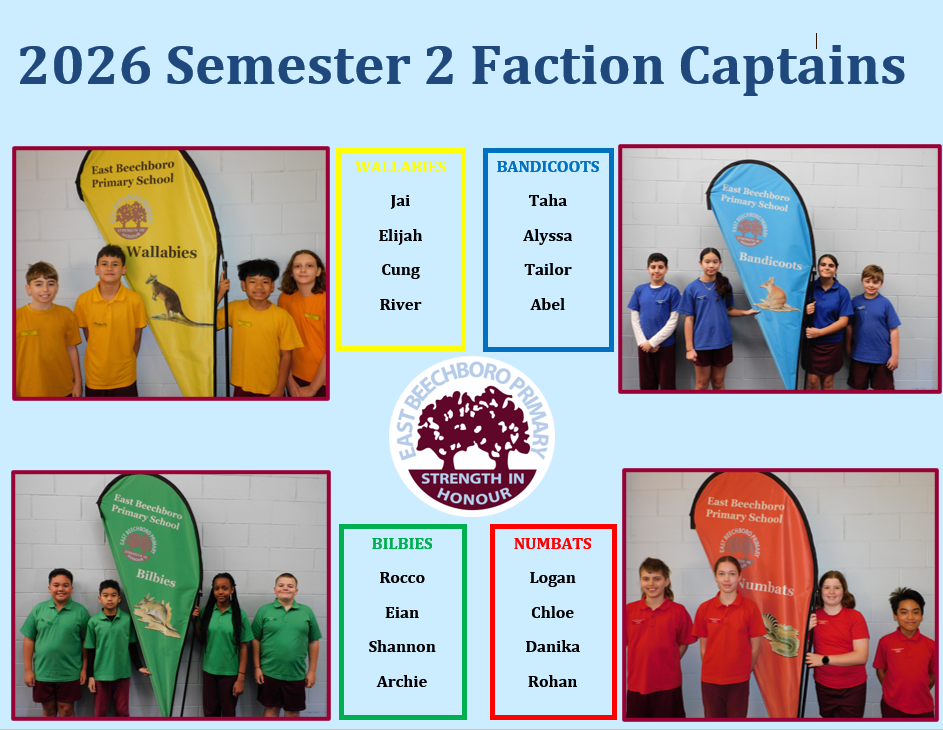 2026 Semester 2 Faction Captains

East Beechboro Primary School
Wallabies

WALLABIES
Jai
Elijah
Cung
River

BANDICOOTS
Taha
Alyssa
Tailor
Abel

East Beechboro Primary School
Bandicoots

EAST BEECHBORO PRIMARY
STRENGTH IN HONOUR

East Beechboro Primary School
Bilbies

BILBIES
Rocco
Eian
Shannon
Archie

NUMBATS
Logan
Chloe
Danika
Rohan

East Beechboro Primary School
Numbats